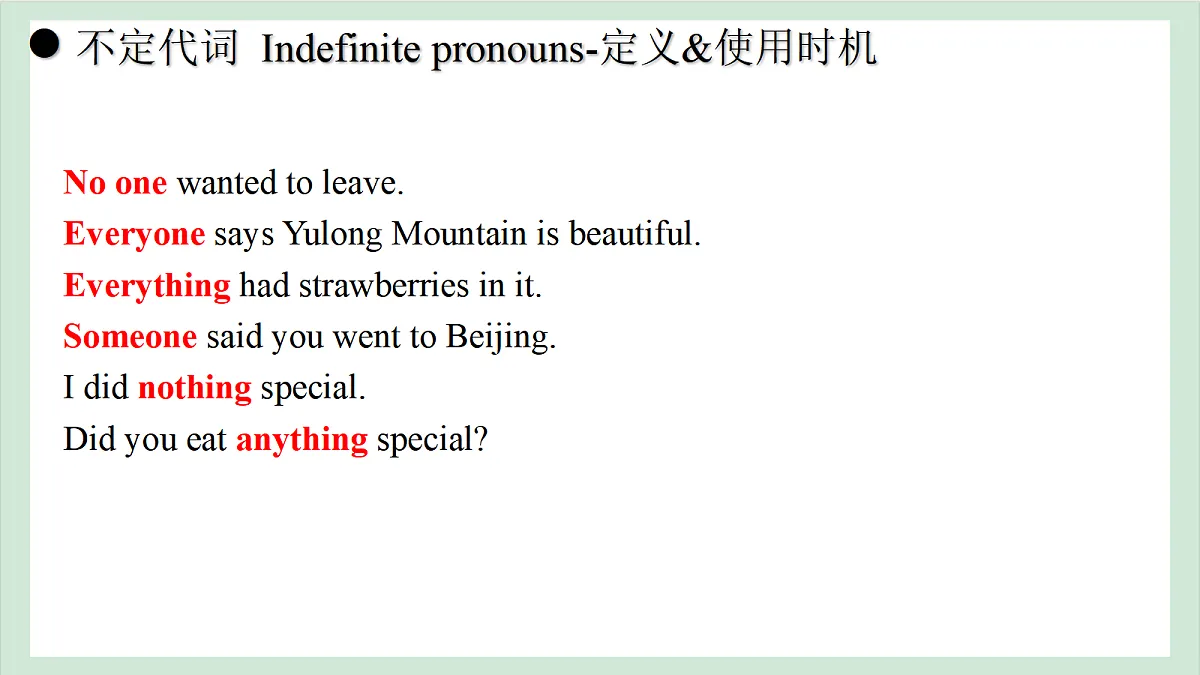 • 不定代词 Indefinite pronouns-定义&使用时机

No one wanted to leave.
Everyone says Yulong Mountain is beautiful.
Everything had strawberries in it.
Someone said you went to Beijing.
I did nothing special.
Did you eat anything special?